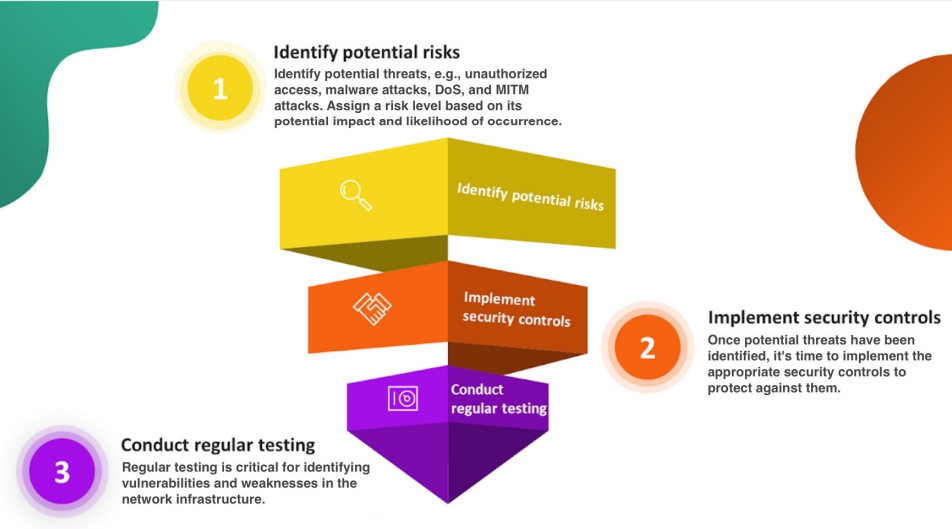 1

Identify potential risks

Identify potential threats, e.g., unauthorized access, malware attacks, DoS, and MITM attacks. Assign a risk level based on its potential impact and likelihood of occurrence.

Identify potential risks

Implement security controls

Conduct regular testing

2

Implement security controls

Once potential threats have been identified, it's time to implement the appropriate security controls to protect against them.

3

Conduct regular testing

Regular testing is critical for identifying vulnerabilities and weaknesses in the network infrastructure.